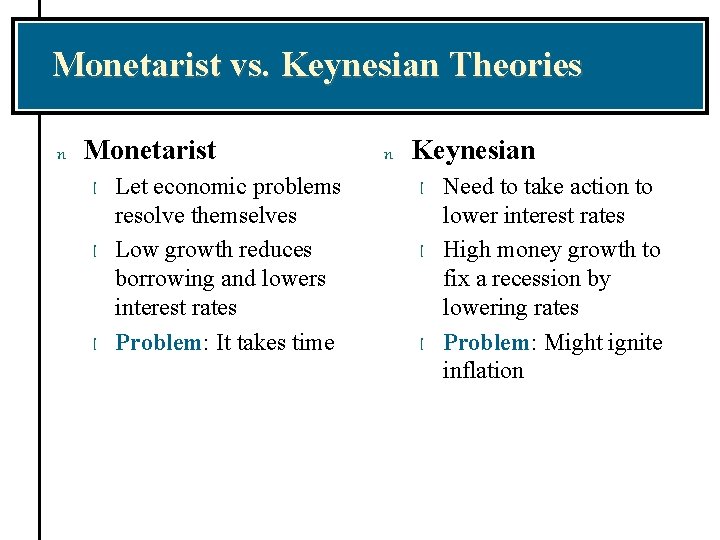 Monetarist vs. Keynesian Theories

n Monetarist

l Let economic problems resolve themselves

l Low growth reduces borrowing and lowers interest rates

l Problem: It takes time

n Keynesian

l Need to take action to lower interest rates

l High money growth to fix a recession by lowering rates

l Problem: Might ignite inflation